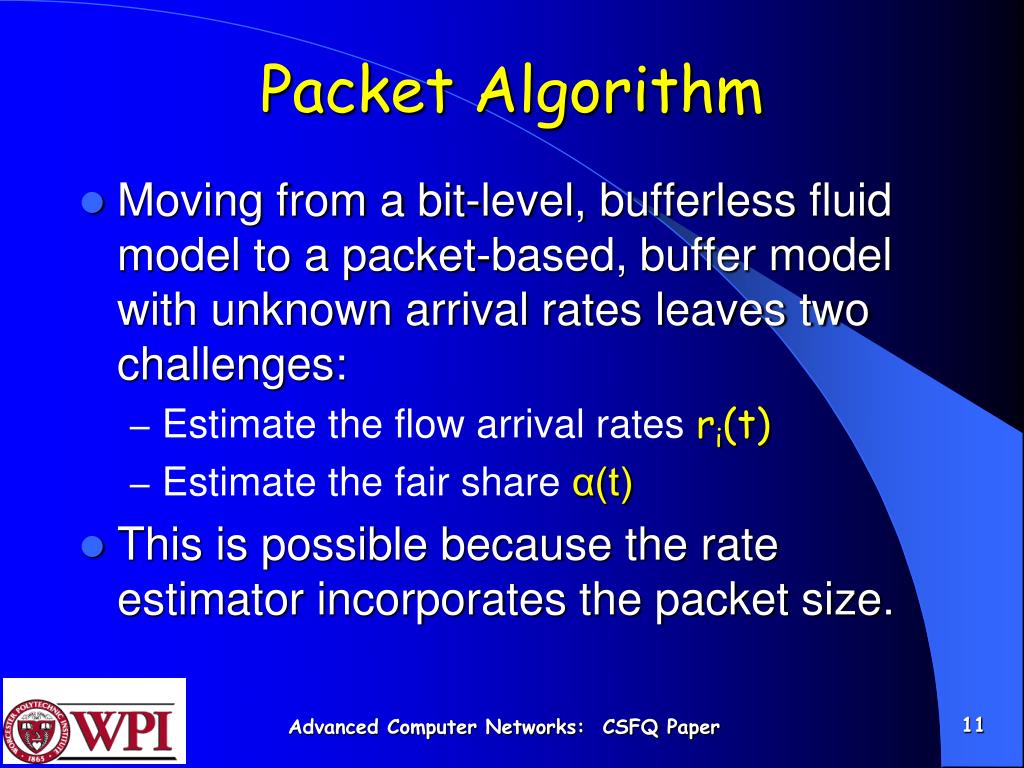 Packet Algorithm

Moving from a bit-level, bufferless fluid model to a packet-based, buffer model with unknown arrival rates leaves two challenges:

– Estimate the flow arrival rates $r_i(t)$

– Estimate the fair share $\alpha(t)$

This is possible because the rate estimator incorporates the packet size.

WORCESTER POLYTECHNIC INSTITUTE 1865 WPI

Advanced Computer Networks: CSFQ Paper

11